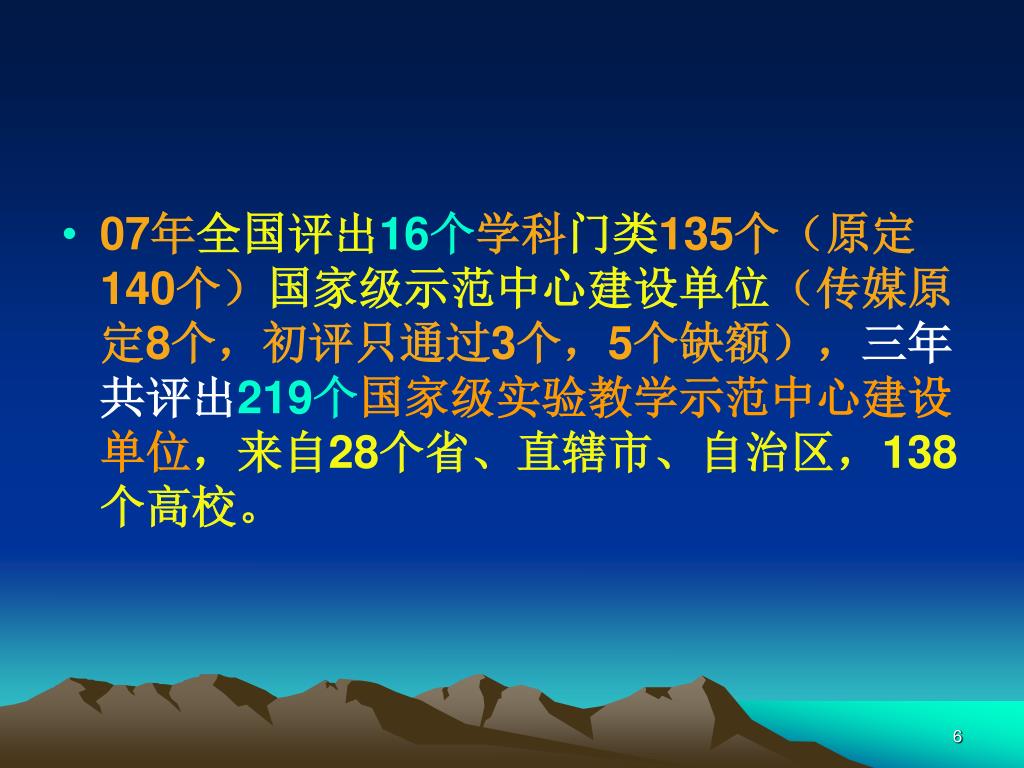 • 07年全国评出16个学科门类135个（原定140个）国家级示范中心建设单位（传媒原定8个，初评只通过3个，5个缺额），三年共评出219个国家级实验教学示范中心建设单位，来自28个省、直辖市、自治区，138个高校。

6